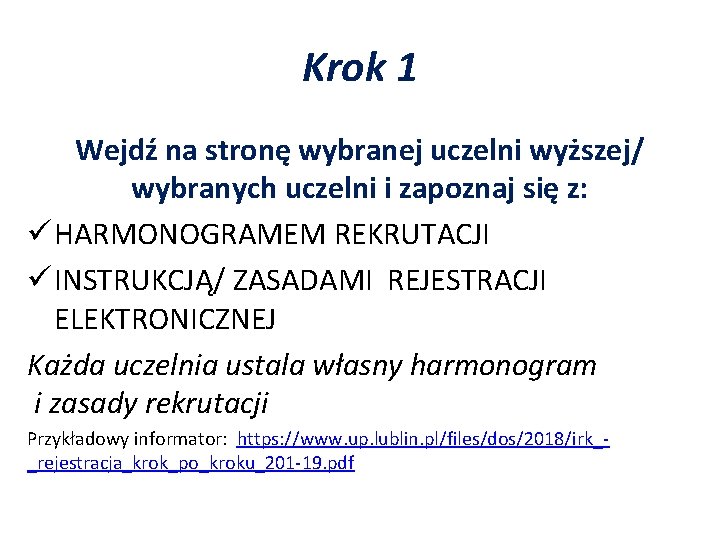 Krok 1

Wejdź na stronę wybranej uczelni wyższej/ wybranych uczelni i zapoznaj się z:

✓ HARMONOGRAMEM REKRUTACJI

✓ INSTRUKCJĄ/ ZASADAMI REJESTRACJI ELEKTRONICZNEJ

Każda uczelnia ustala własny harmonogram i zasady rekrutacji

Przykładowy informator: https://www.up.lublin.pl/files/dos/2018/irk_-_rejestracja_krok_po_kroku_201-19.pdf